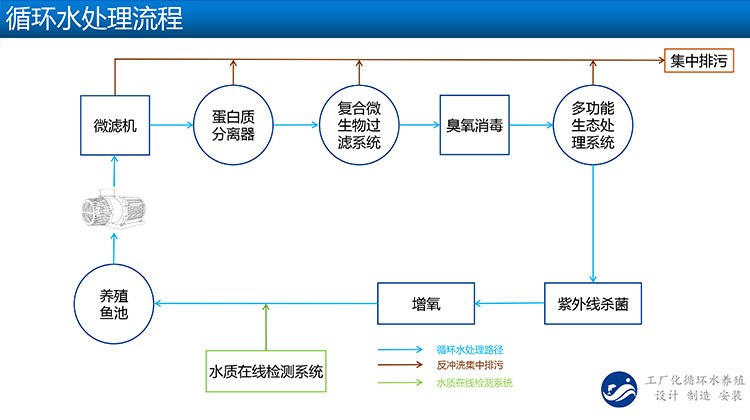 循环水处理流程

集中排污

微滤机

蛋白质分离器

复合微生物过滤系统

臭氧消毒

多功能生态处理系统

养殖鱼池

增氧

紫外线杀菌

水质在线检测系统

循环水处理路径
反冲洗集中排污
水质在线检测系统

工厂化循环水养殖
设计 制造 安装